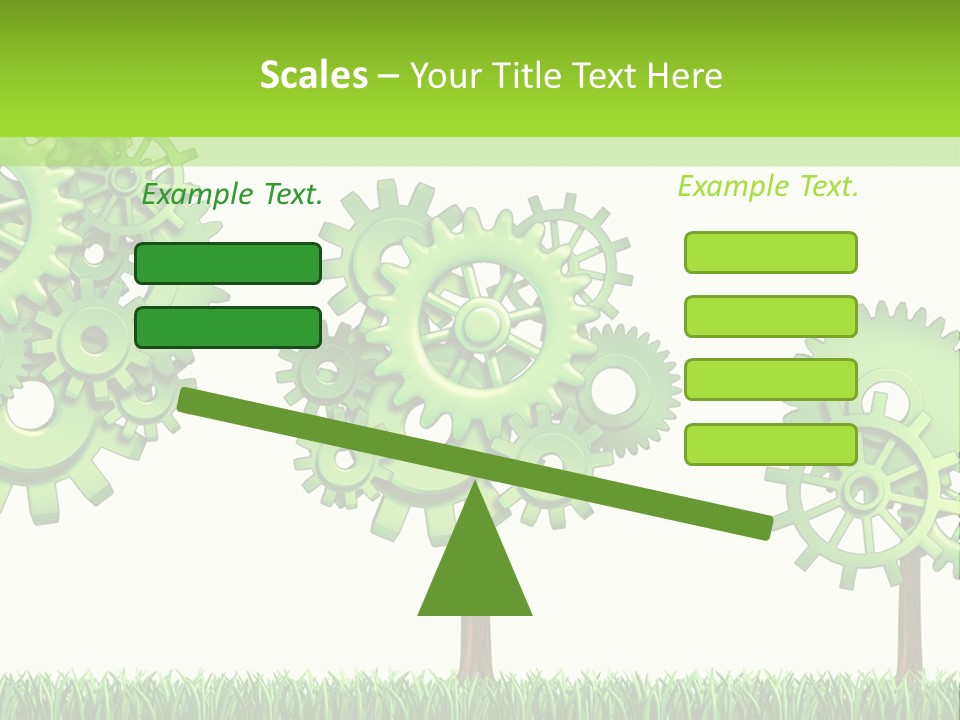 Scales – Your Title Text Here

Example Text.

Example Text.